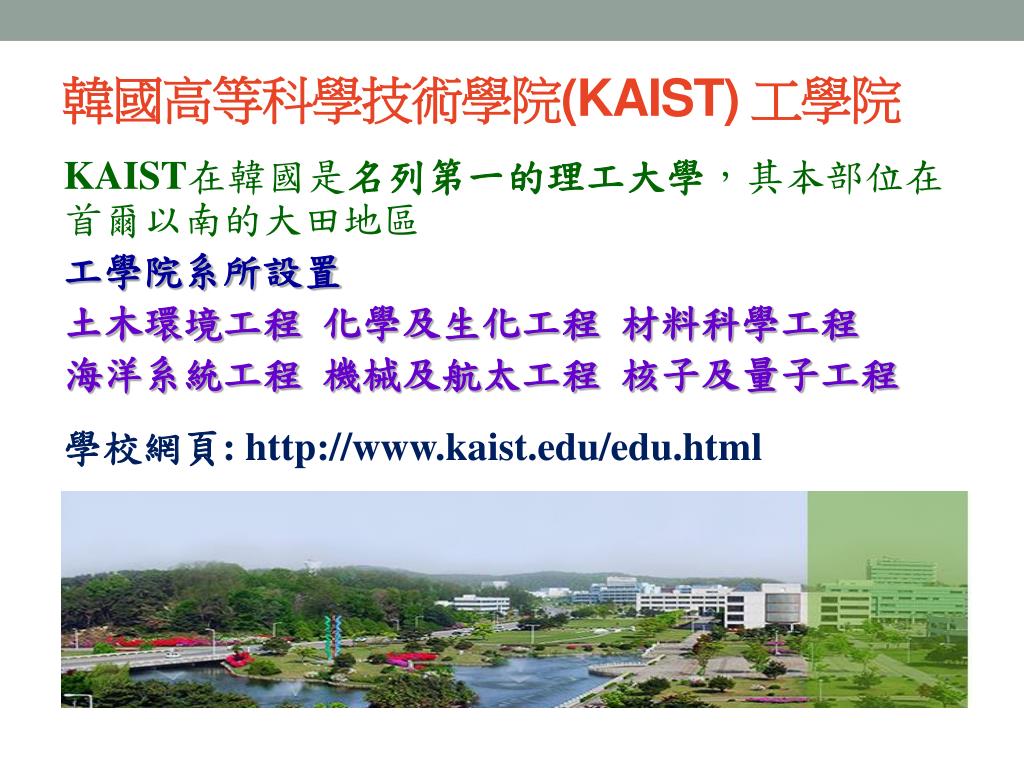 韓國高等科學技術學院(KAIST) 工學院

KAIST在韓國是名列第一的理工大學，其本部位在首爾以南的大田地區

工學院系所設置

土木環境工程 化學及生化工程 材料科學工程

海洋系統工程 機械及航太工程 核子及量子工程

學校網頁: http://www.kaist.edu/edu.html